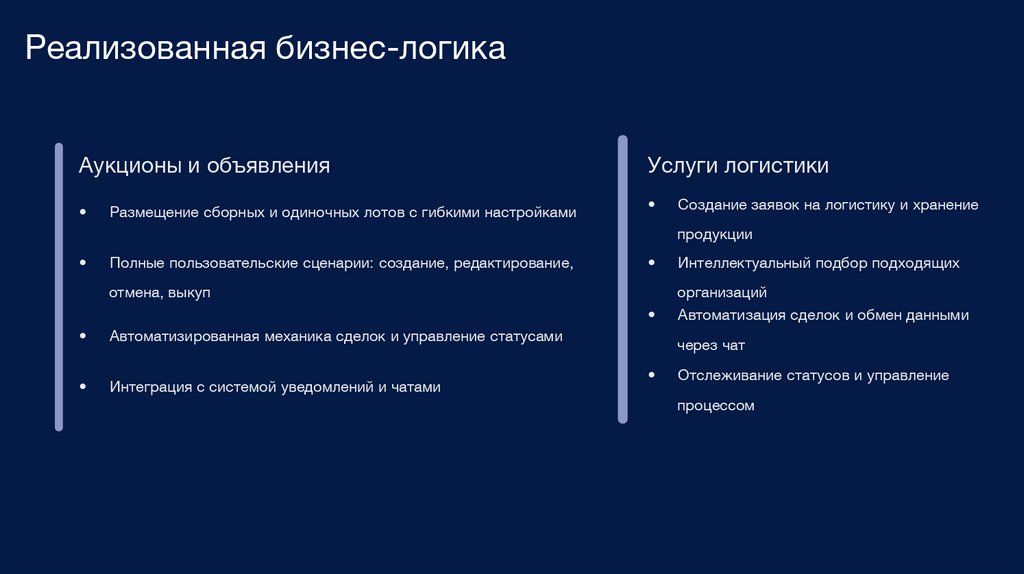 Реализованная бизнес-логика

Аукционы и объявления

• Размещение сборных и одиночных лотов с гибкими настройками

• Полные пользовательские сценарии: создание, редактирование, отмена, выкуп

• Автоматизированная механика сделок и управление статусами

• Интеграция с системой уведомлений и чатами

Услуги логистики

• Создание заявок на логистику и хранение продукции

• Интеллектуальный подбор подходящих организаций

• Автоматизация сделок и обмен данными через чат

• Отслеживание статусов и управление процессом